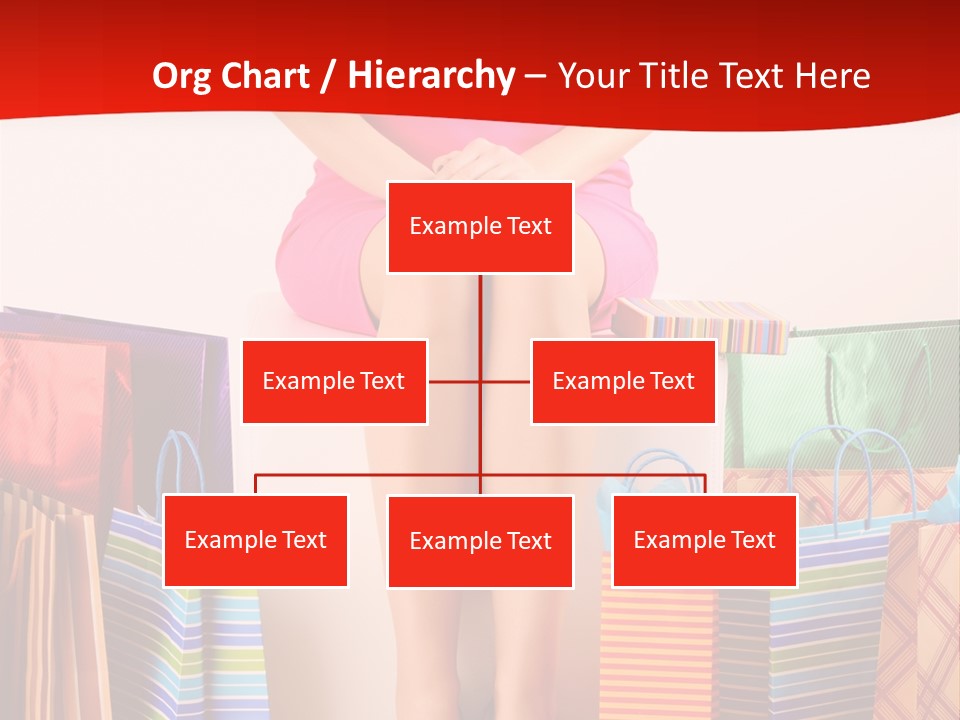 Org Chart / Hierarchy – Your Title Text Here

Example Text

Example Text

Example Text

Example Text

Example Text

Example Text